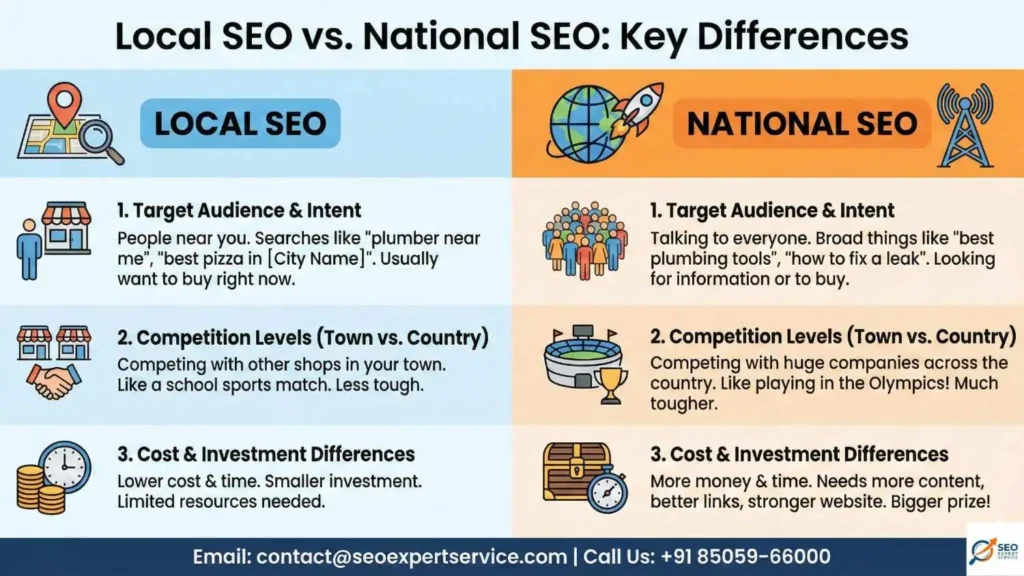 Local SEO vs. National SEO: Key Differences

LOCAL SEO

1. Target Audience & Intent
People near you. Searches like "plumber near me", "best pizza in [City Name]". Usually want to buy right now.

2. Competition Levels (Town vs. Country)
Competing with other shops in your town. Like a school sports match. Less tough.

3. Cost & Investment Differences
Lower cost & time. Smaller investment. Limited resources needed.

NATIONAL SEO

1. Target Audience & Intent
Talking to everyone. Broad things like "best plumbing tools", "how to fix a leak". Looking for information or to buy.

2. Competition Levels (Town vs. Country)
Competing with huge companies across the country. Like playing in the Olympics! Much tougher.

3. Cost & Investment Differences
More money & time. Needs more content, better links, stronger website. Bigger prize!

Email: contact@seoexpertservice.com | Call Us: +91 85059-66000

SEO EXPERT SERVICE